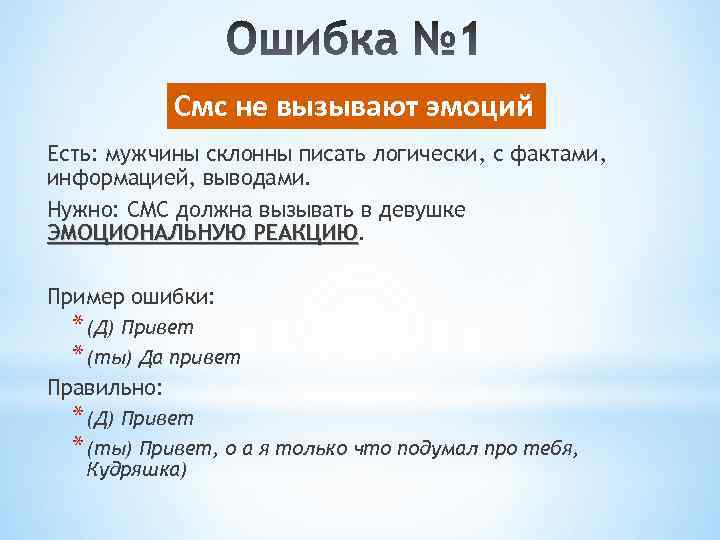 Ошибка №1

Смс не вызывают эмоций

Есть: мужчины склонны писать логически, с фактами, информацией, выводами.

Нужно: СМС должна вызывать в девушке ЭМОЦИОНАЛЬНУЮ РЕАКЦИЮ.

Пример ошибки:

* (Д) Привет
* (ты) Да привет

Правильно:

* (Д) Привет
* (ты) Привет, о а я только что подумал про тебя, Кудряшка)